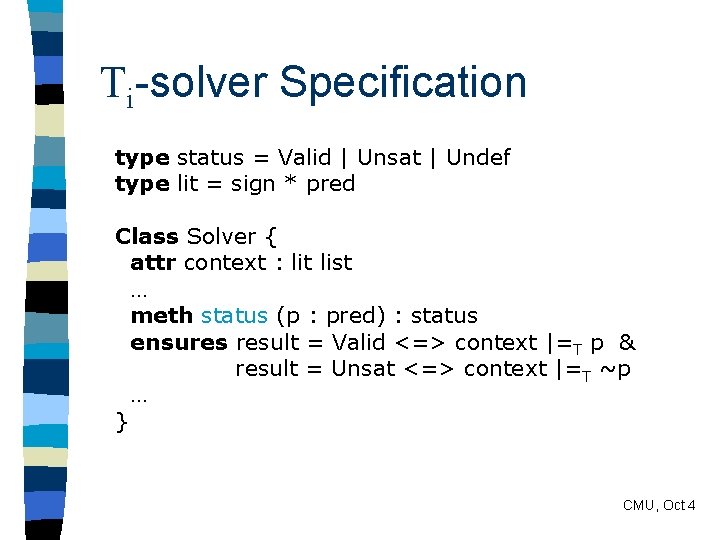 $T_i$-solver Specification

type status = Valid | Unsat | Undef
type lit = sign * pred

Class Solver {
attr context : lit list
…
meth status (p : pred) : status
ensures result = Valid <=> context $|=_T$ p &
result = Unsat <=> context $|=_T$ ~p
…
}

CMU, Oct 4